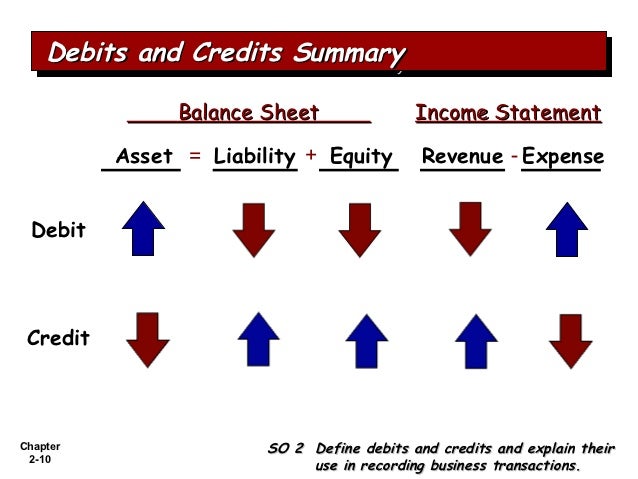 Debits and Credits Summary

Balance Sheet Income Statement

Asset = Liability + Equity Revenue - Expense

Debit

Credit

Chapter 2-10

SO 2 Define debits and credits and explain their use in recording business transactions.